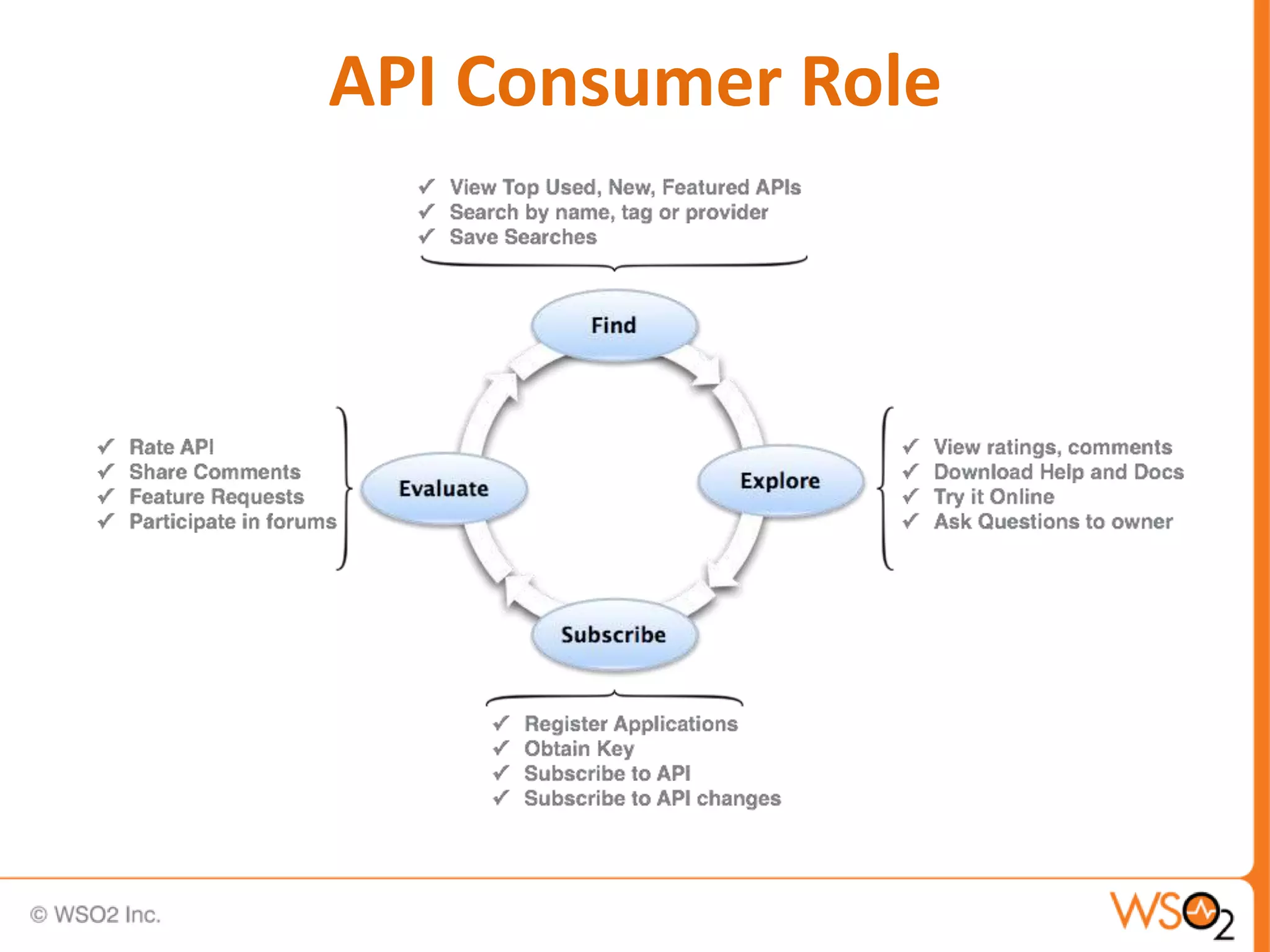 API Consumer Role

✓ View Top Used, New, Featured APIs
✓ Search by name, tag or provider
✓ Save Searches

Find

✓ Rate API
✓ Share Comments
✓ Feature Requests
✓ Participate in forums

Evaluate

Explore

✓ View ratings, comments
✓ Download Help and Docs
✓ Try it Online
✓ Ask Questions to owner

Subscribe

✓ Register Applications
✓ Obtain Key
✓ Subscribe to API
✓ Subscribe to API changes

© WSO2 Inc.

WSO2